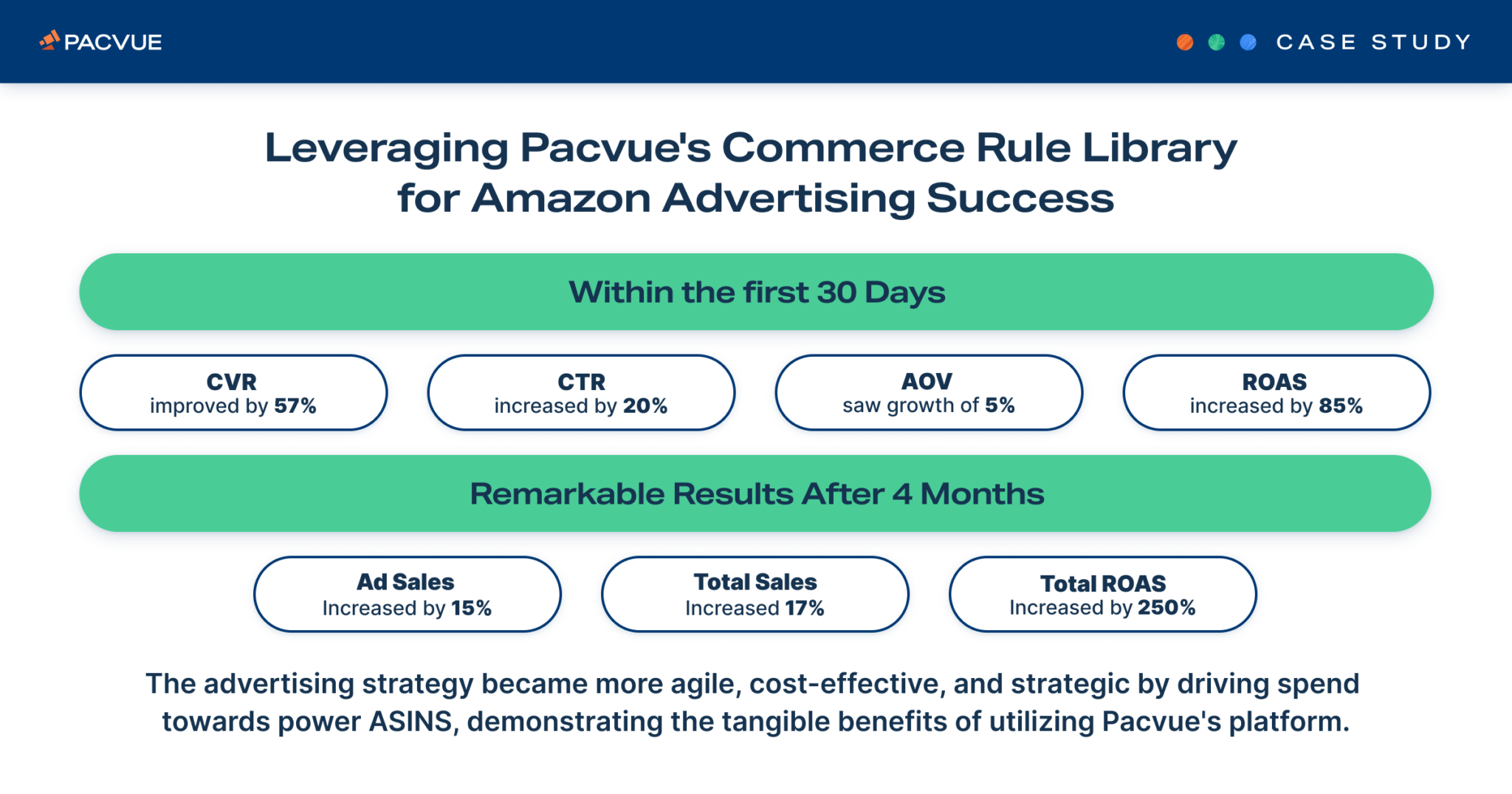 PACVUE

CASE STUDY

Leveraging Pacvue's Commerce Rule Library for Amazon Advertising Success

Within the first 30 Days

CVR
improved by 57%

CTR
increased by 20%

AOV
saw growth of 5%

ROAS
increased by 85%

Remarkable Results After 4 Months

Ad Sales
Increased by 15%

Total Sales
Increased 17%

Total ROAS
Increased by 250%

The advertising strategy became more agile, cost-effective, and strategic by driving spend towards power ASINS, demonstrating the tangible benefits of utilizing Pacvue's platform.